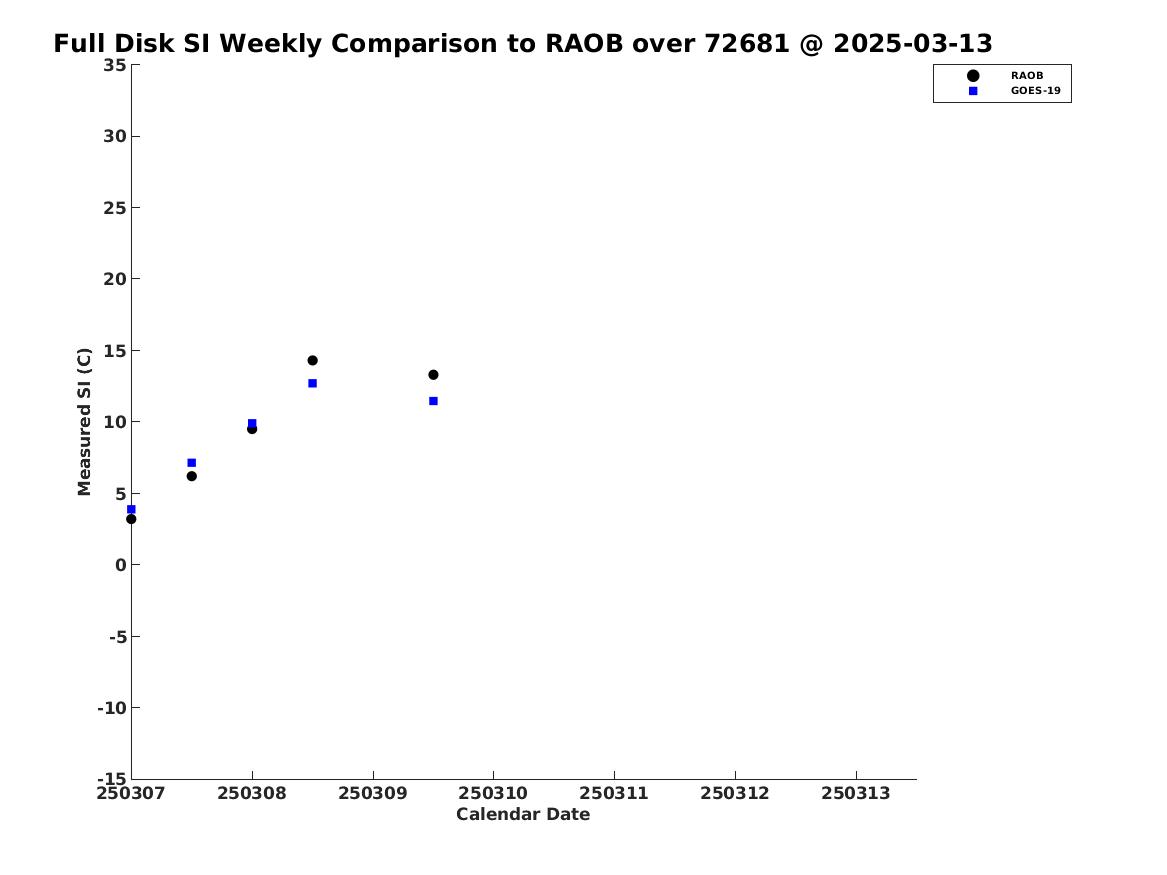 Full Disk SI Weekly Comparison to RAOB over 72681 @ 2025-03-13

RAOB
GOES-19

Measured SI (C)

35
30
25
20
15
10
5
0
-5
-10
-15

250307 250308 250309 250310 250311 250312 250313

Calendar Date